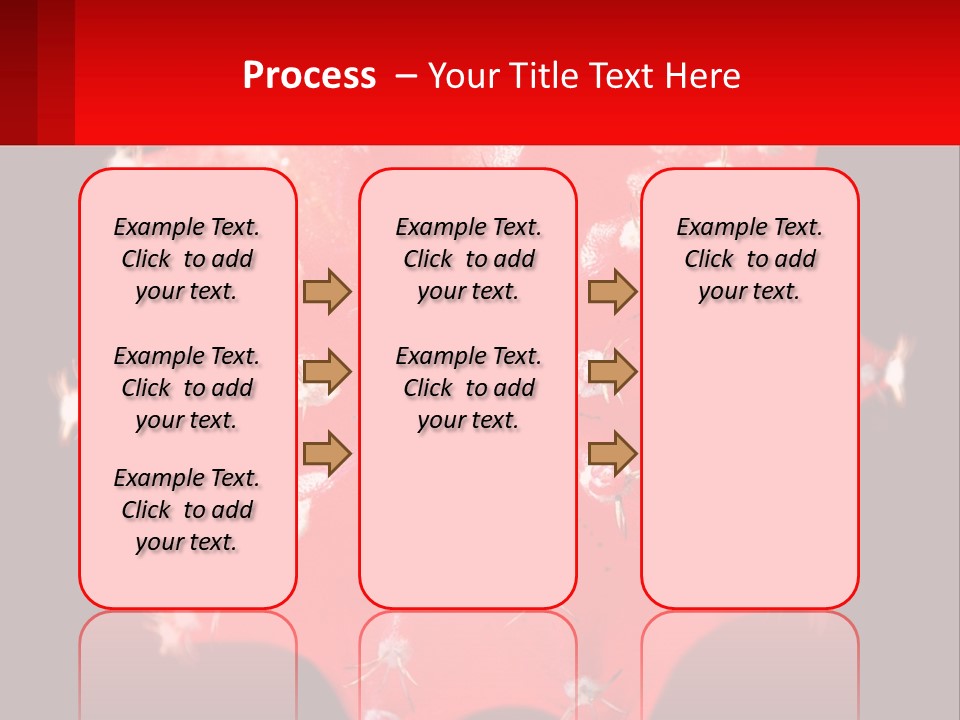 Process – Your Title Text Here

Example Text. Click to add your text.

Example Text. Click to add your text.

Example Text. Click to add your text.

Example Text. Click to add your text.

Example Text. Click to add your text.

Example Text. Click to add your text.